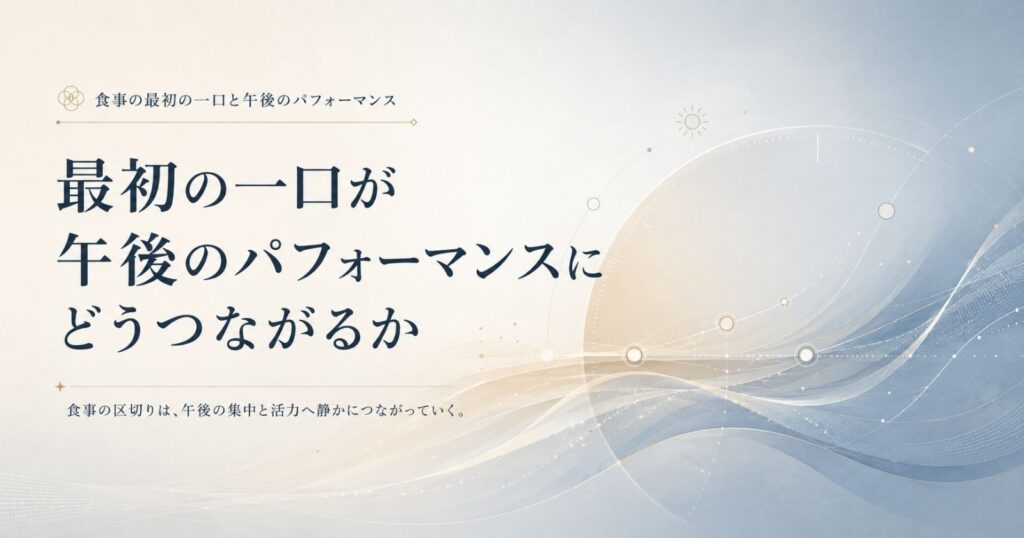 食事の最初の一口と午後のパフォーマンス

最初の一口が
午後のパフォーマンスに
どうつながるか

食事の区切りは、午後の集中と活力へ静かにつながっていく。